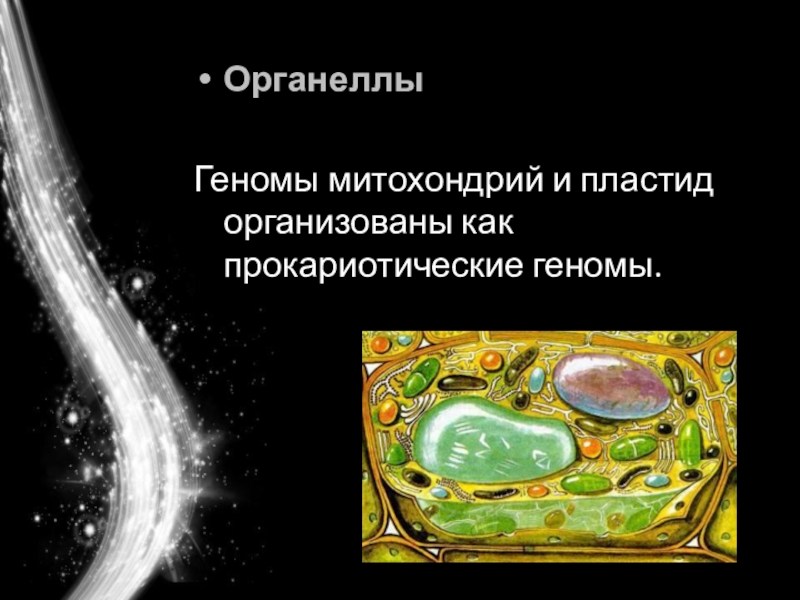 • Органеллы

Геномы митохондрий и пластид организованы как прокариотические геномы.